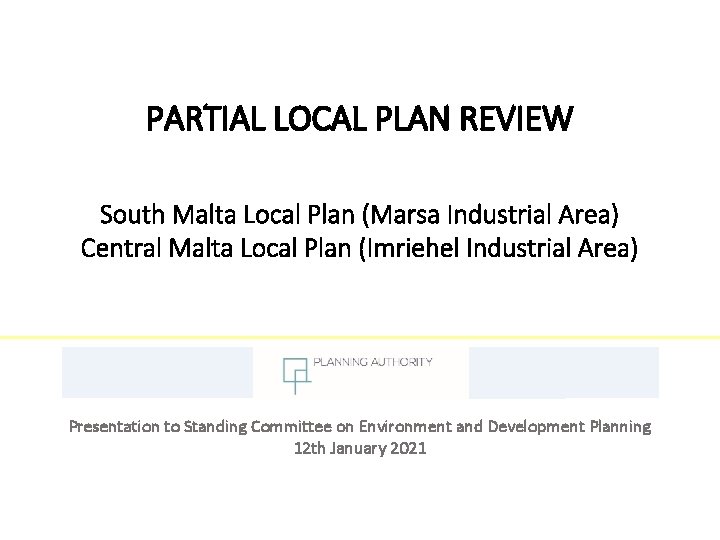 PARTIAL LOCAL PLAN REVIEW

South Malta Local Plan (Marsa Industrial Area)
Central Malta Local Plan (Imriehel Industrial Area)

PLANNING AUTHORITY

Presentation to Standing Committee on Environment and Development Planning
12th January 2021